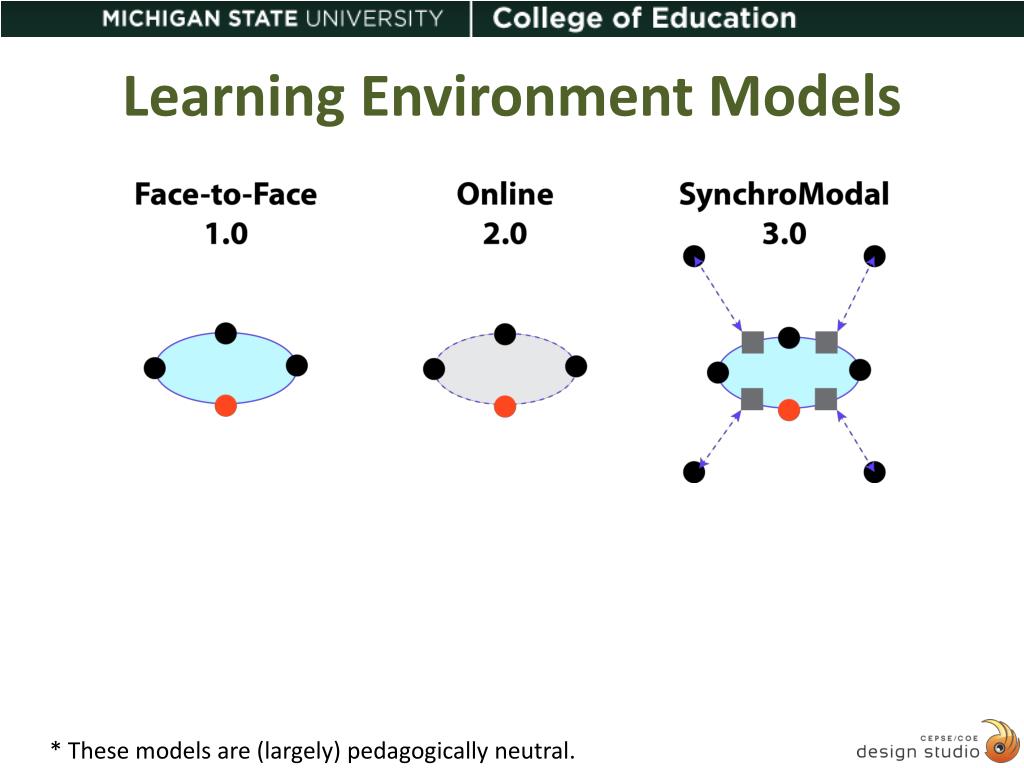 MICHIGAN STATE UNIVERSITY | College of Education

Learning Environment Models

Face-to-Face
1.0

Online
2.0

SynchroModal
3.0

* These models are (largely) pedagogically neutral.

CEPSE/COE
design studio